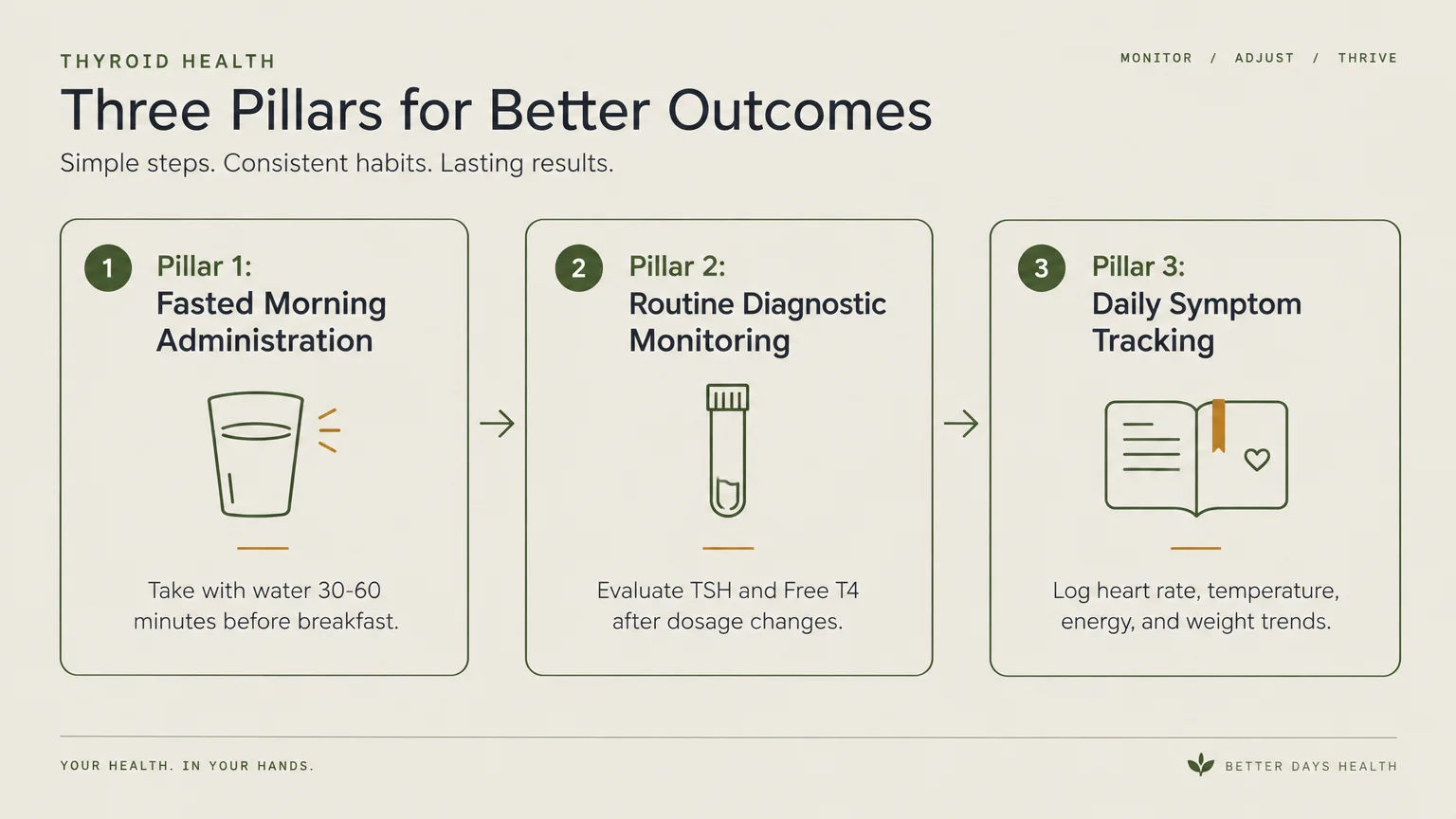 THYROID HEALTH

MONITOR / ADJUST / THRIVE

Three Pillars for Better Outcomes

Simple steps. Consistent habits. Lasting results.

1 Pillar 1: Fasted Morning Administration

Take with water 30-60 minutes before breakfast.

2 Pillar 2: Routine Diagnostic Monitoring

Evaluate TSH and Free T4 after dosage changes.

3 Pillar 3: Daily Symptom Tracking

Log heart rate, temperature, energy, and weight trends.

YOUR HEALTH. IN YOUR HANDS.

BETTER DAYS HEALTH